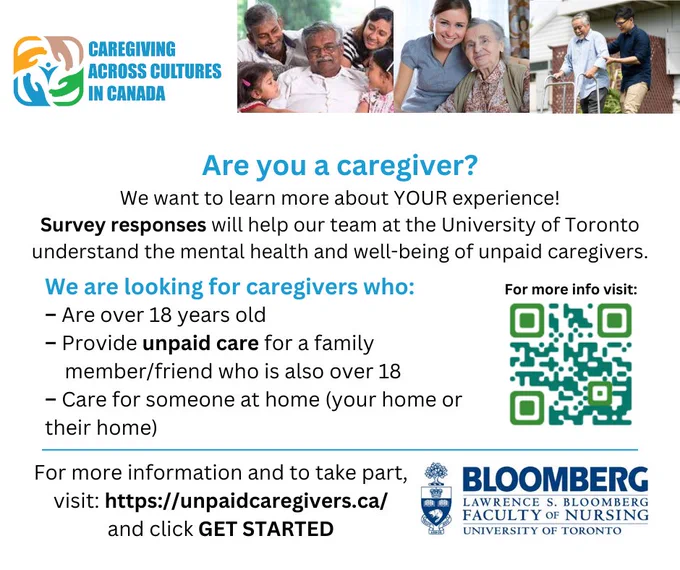 CAREGIVING ACROSS CULTURES IN CANADA

Are you a caregiver?
We want to learn more about YOUR experience!
Survey responses will help our team at the University of Toronto understand the mental health and well-being of unpaid caregivers.

We are looking for caregivers who:
– Are over 18 years old
– Provide unpaid care for a family member/friend who is also over 18
– Care for someone at home (your home or their home)

For more info visit:

For more information and to take part, visit: https://unpaidcaregivers.ca/ and click GET STARTED

BLOOMBERG
LAWRENCE S. BLOOMBERG
FACULTY OF NURSING
UNIVERSITY OF TORONTO